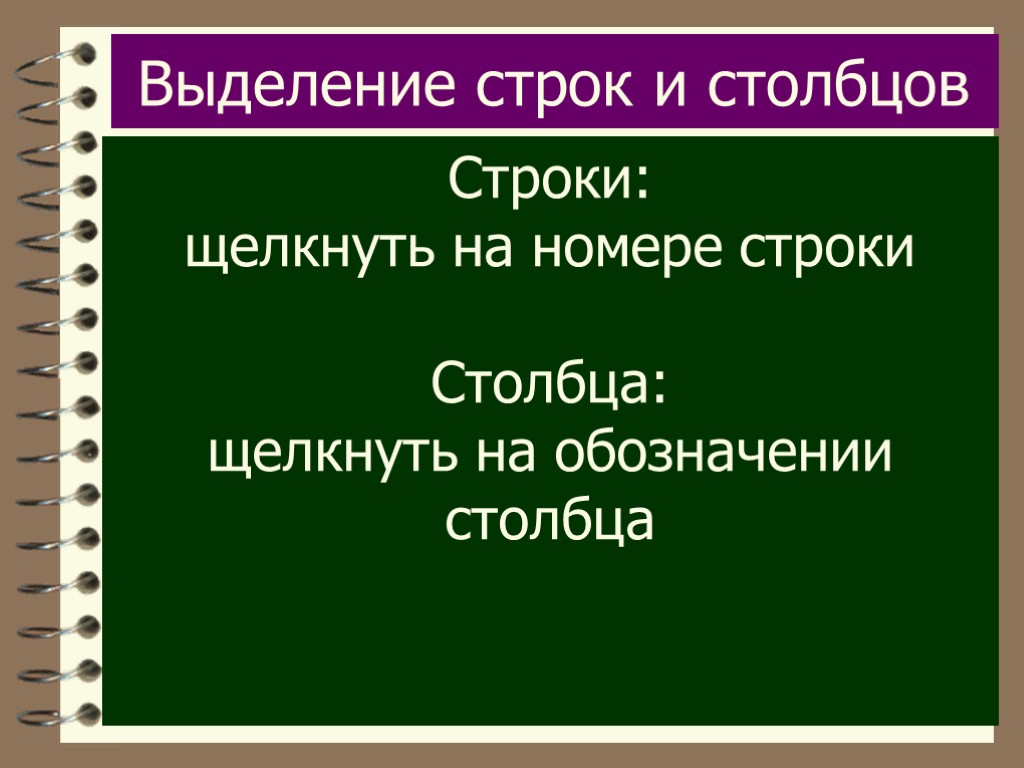 Выделение строк и столбцов

Строки:
щелкнуть на номере строки

Столбца:
щелкнуть на обозначении столбца